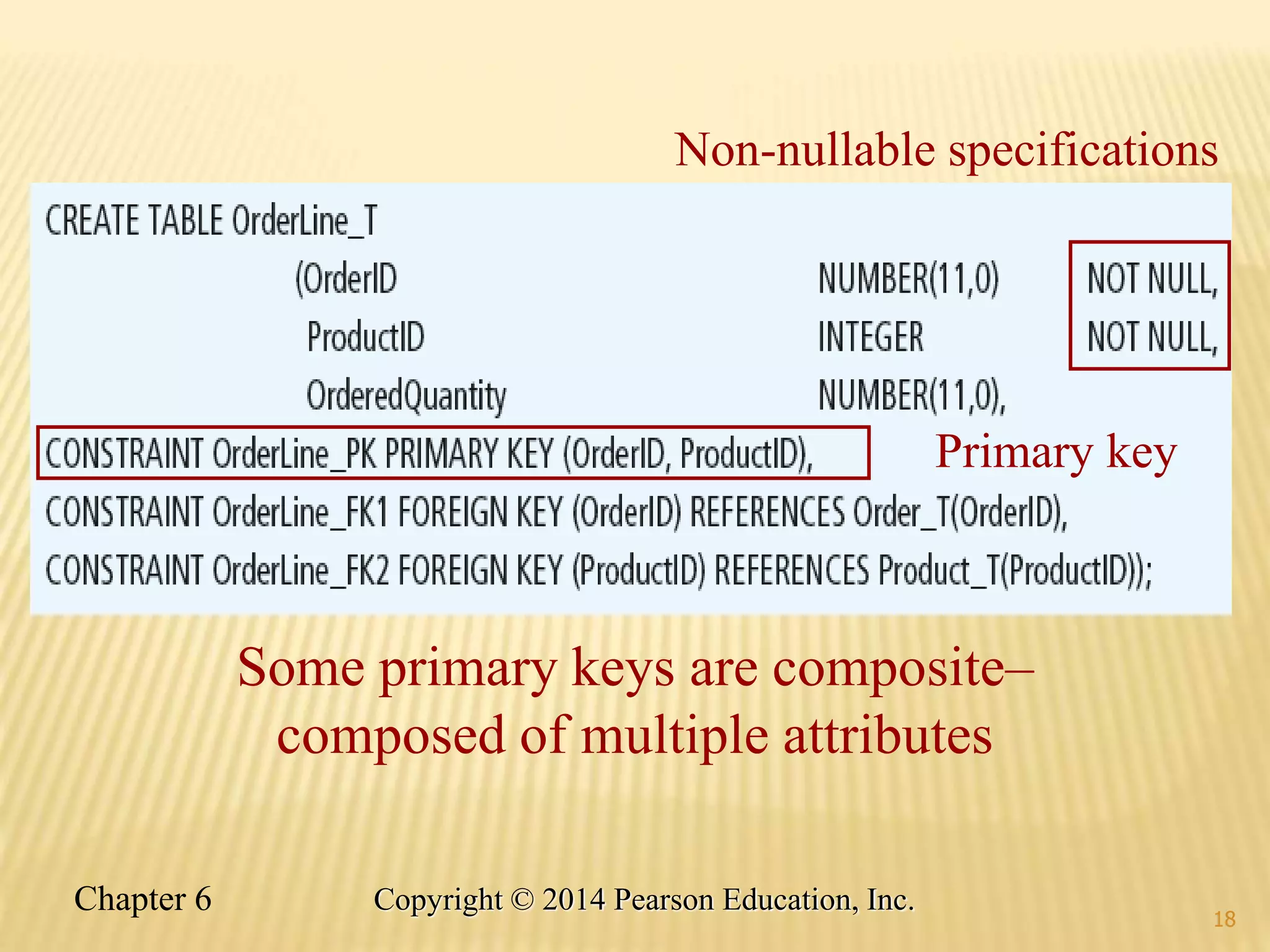 Non-nullable specifications

CREATE TABLE OrderLine_T
(OrderID NUMBER(11,0) NOT NULL,
ProductID INTEGER NOT NULL,
OrderedQuantity NUMBER(11,0),
CONSTRAINT OrderLine_PK PRIMARY KEY (OrderID, ProductID),
CONSTRAINT OrderLine_FK1 FOREIGN KEY (OrderID) REFERENCES Order_T(OrderID),
CONSTRAINT OrderLine_FK2 FOREIGN KEY (ProductID) REFERENCES Product_T(ProductID));

Primary key

Some primary keys are composite– composed of multiple attributes

Chapter 6 Copyright © 2014 Pearson Education, Inc.

18